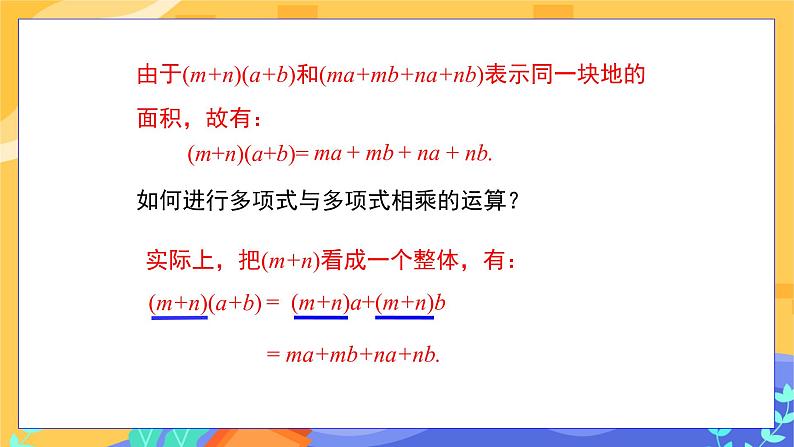 由于$(m+n)(a+b)$和$(ma+mb+na+nb)$表示同一块地的面积，故有：

$(m+n)(a+b)= ma + mb + na + nb.$

如何进行多项式与多项式相乘的运算？

实际上，把$(m+n)$看成一个整体，有：

$(m+n)(a+b) = (m+n)a+(m+n)b$

$= ma+mb+na+nb.$